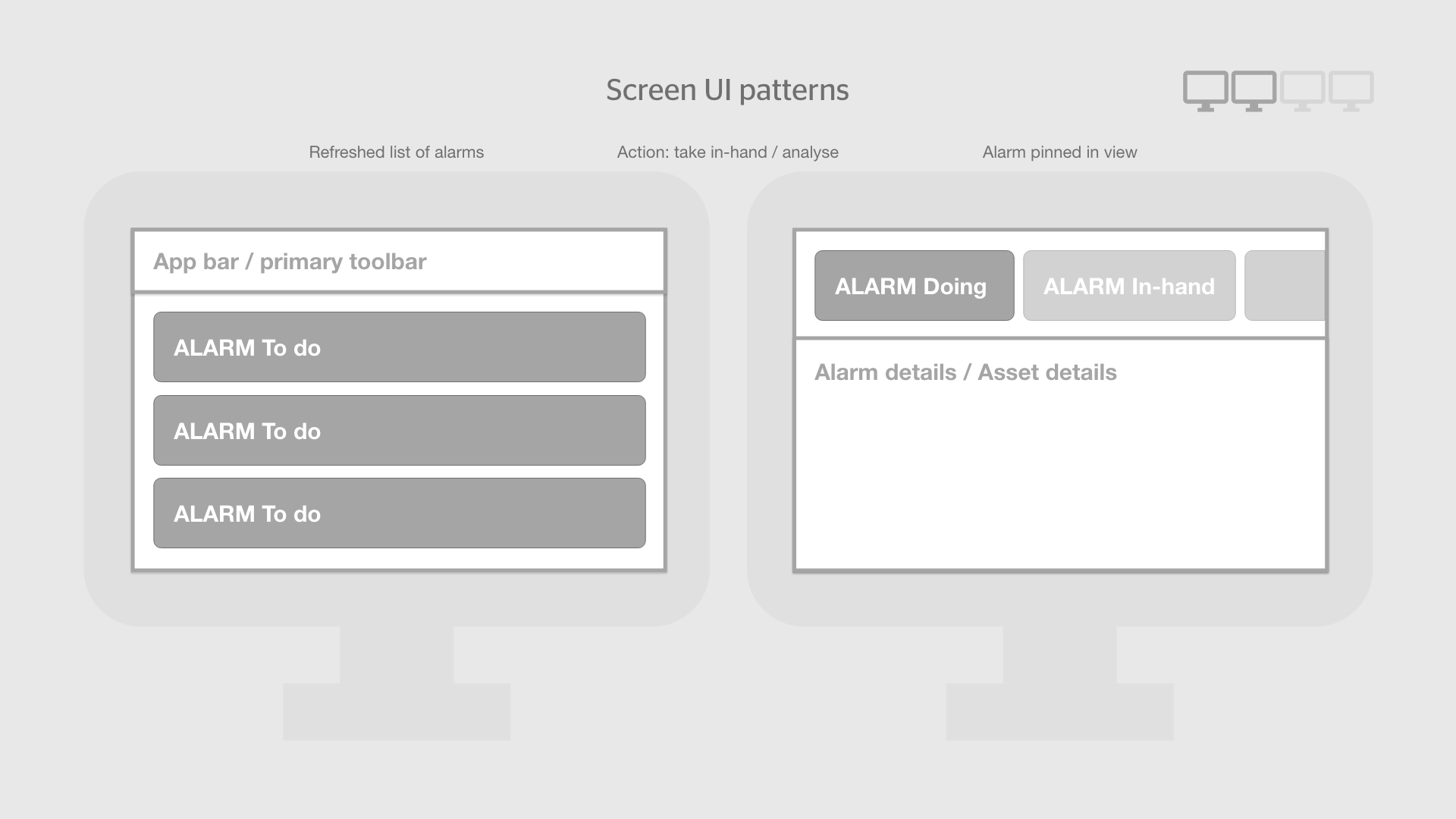 Screen UI patterns

Refreshed list of alarms

Action: take in-hand / analyse

Alarm pinned in view

App bar / primary toolbar

ALARM To do

ALARM To do

ALARM To do

ALARM Doing

ALARM In-hand

Alarm details / Asset details